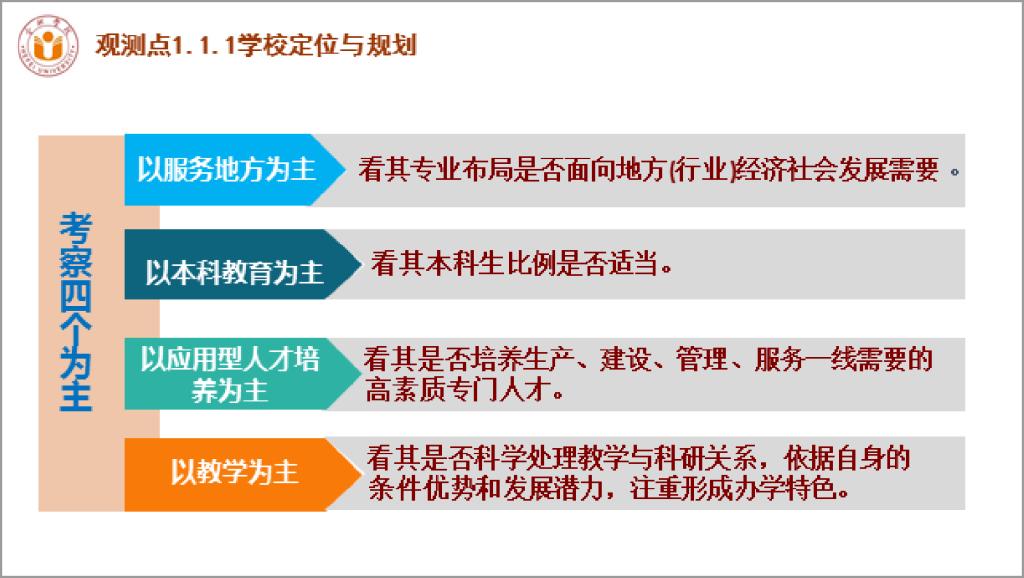 观测点1.1.1学校定位与规划

考察四个为主

以服务地方为主　看其专业布局是否面向地方(行业)经济社会发展需要。

以本科教育为主　看其本科生比例是否适当。

以应用型人才培养为主　看其是否培养生产、建设、管理、服务一线需要的高素质专门人才。

以教学为主　看其是否科学处理教学与科研关系，依据自身的条件优势和发展潜力，注重形成办学特色。